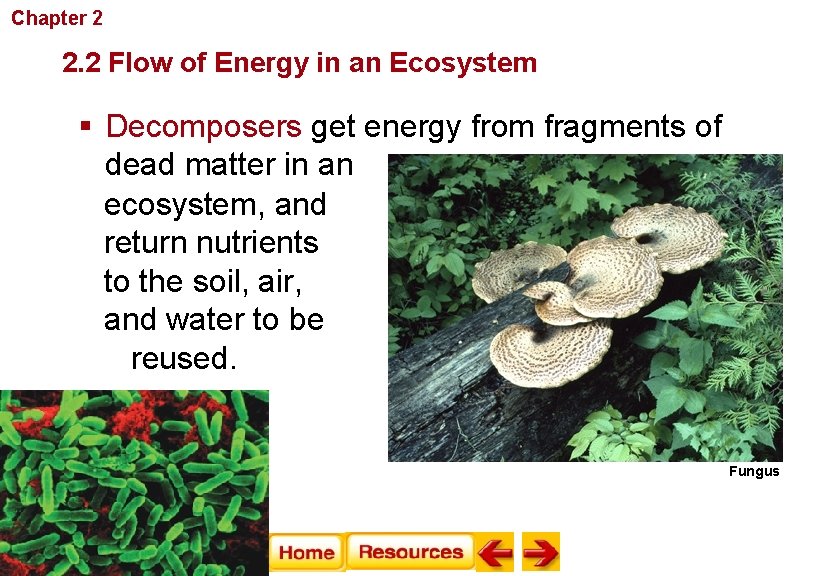 Chapter 2

2.2 Flow of Energy in an Ecosystem

▪ Decomposers get energy from fragments of dead matter in an ecosystem, and return nutrients to the soil, air, and water to be reused.

Fungus

Home Resources